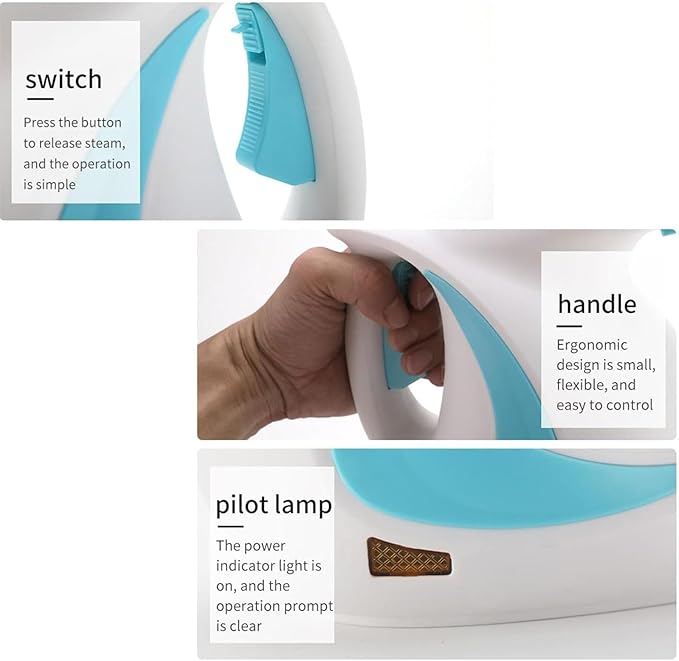 switch

Press the button to release steam, and the operation is simple

handle

Ergonomic design is small, flexible, and easy to control

pilot lamp

The power indicator light is on, and the operation prompt is clear